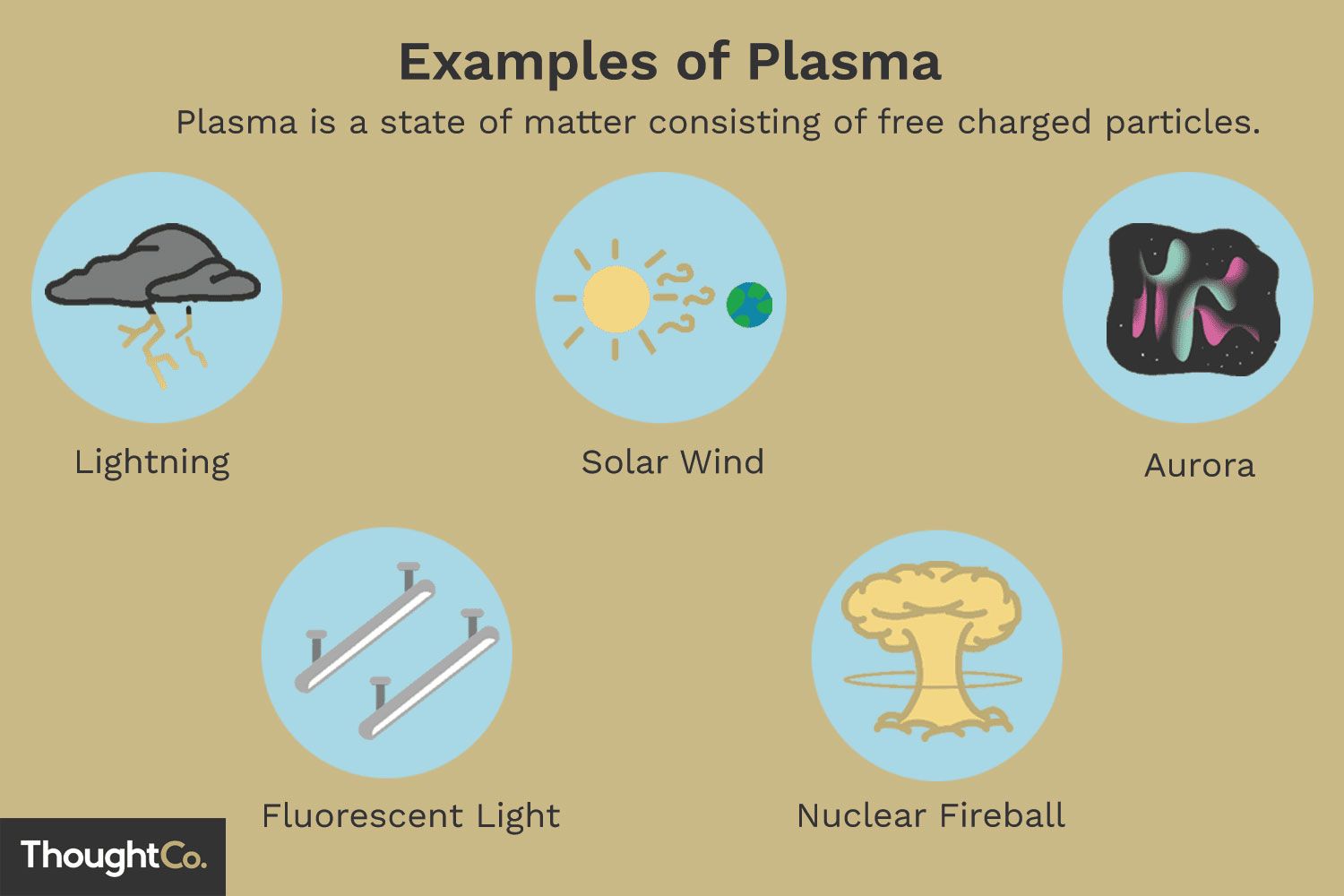 Examples of Plasma

Plasma is a state of matter consisting of free charged particles.

Lightning

Solar Wind

Aurora

Fluorescent Light

Nuclear Fireball

ThoughtCo.